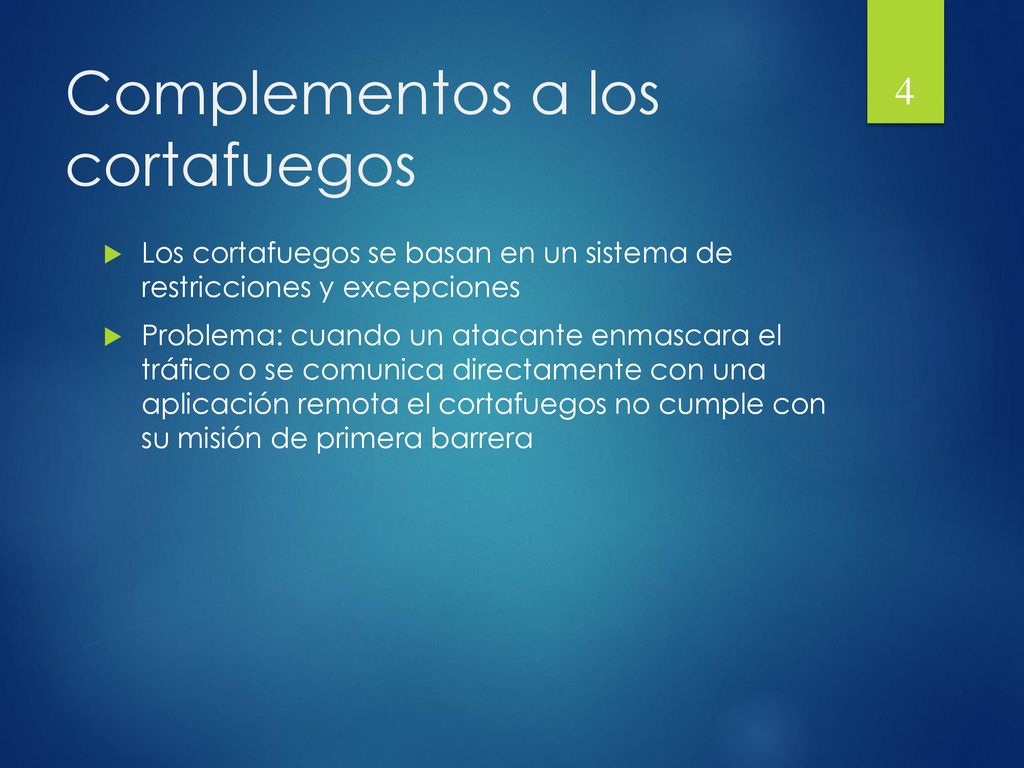 Complementos a los cortafuegos

4

Los cortafuegos se basan en un sistema de restricciones y excepciones

Problema: cuando un atacante enmascara el tráfico o se comunica directamente con una aplicación remota el cortafuegos no cumple con su misión de primera barrera